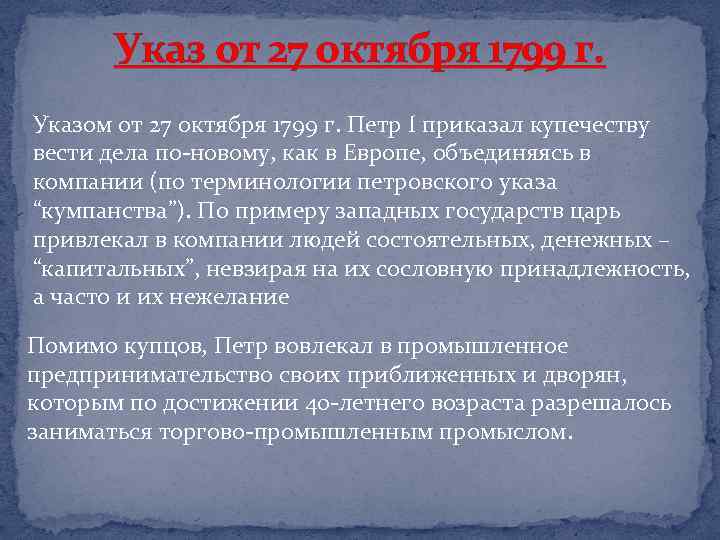 Указ от 27 октября 1799 г.

Указом от 27 октября 1799 г. Петр I приказал купечеству вести дела по-новому, как в Европе, объединяясь в компании (по терминологии петровского указа “кумпанства”). По примеру западных государств царь привлекал в компании людей состоятельных, денежных – “капитальных”, невзирая на их сословную принадлежность, а часто и их нежелание

Помимо купцов, Петр вовлекал в промышленное предпринимательство своих приближенных и дворян, которым по достижении 40-летнего возраста разрешалось заниматься торгово-промышленным промыслом.